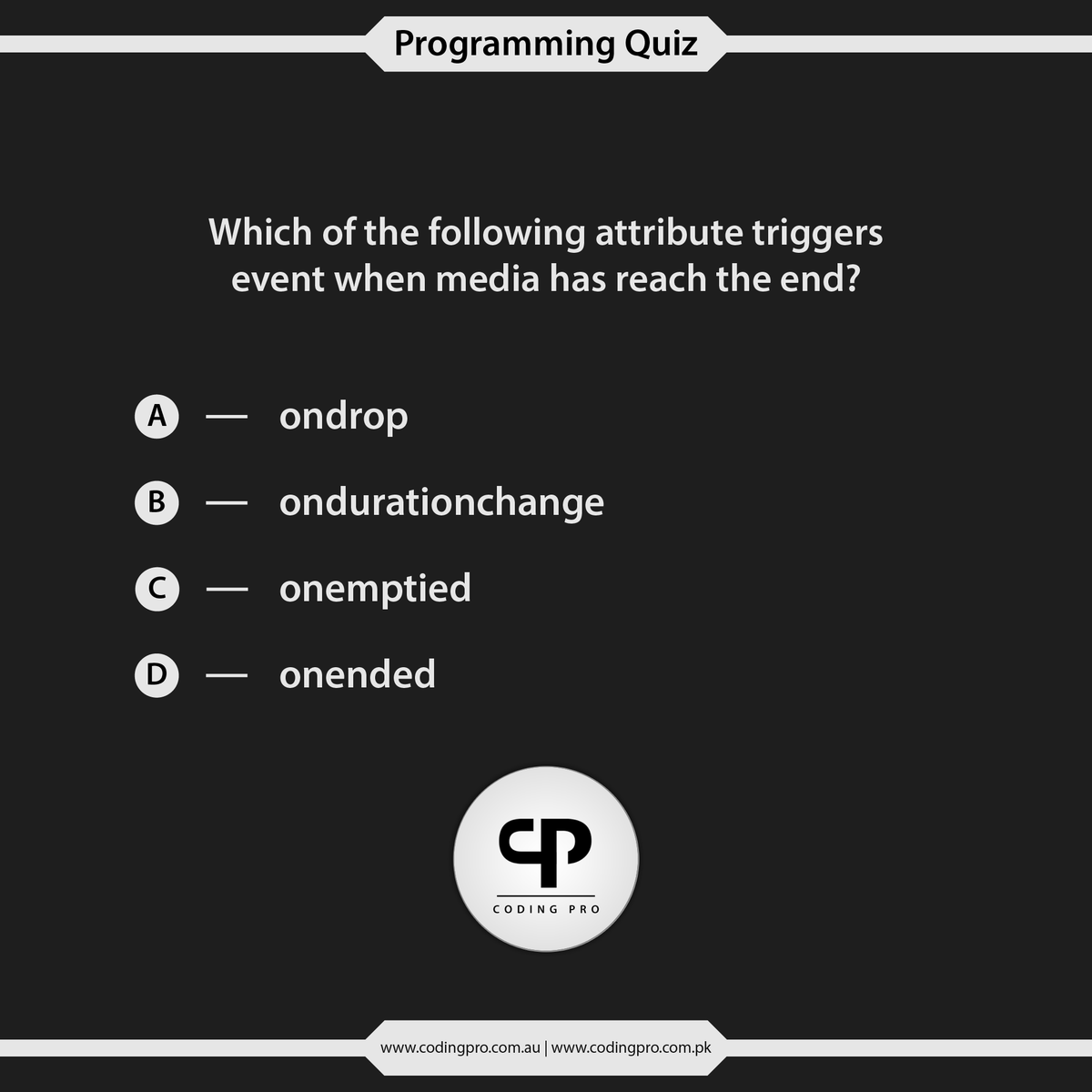 Programming Quiz

Which of the following attribute triggers event when media has reach the end?

A — ondrop

B — ondurationchange

C — onemptied

D — onended

CP
CODING PRO

www.codingpro.com.au | www.codingpro.com.pk